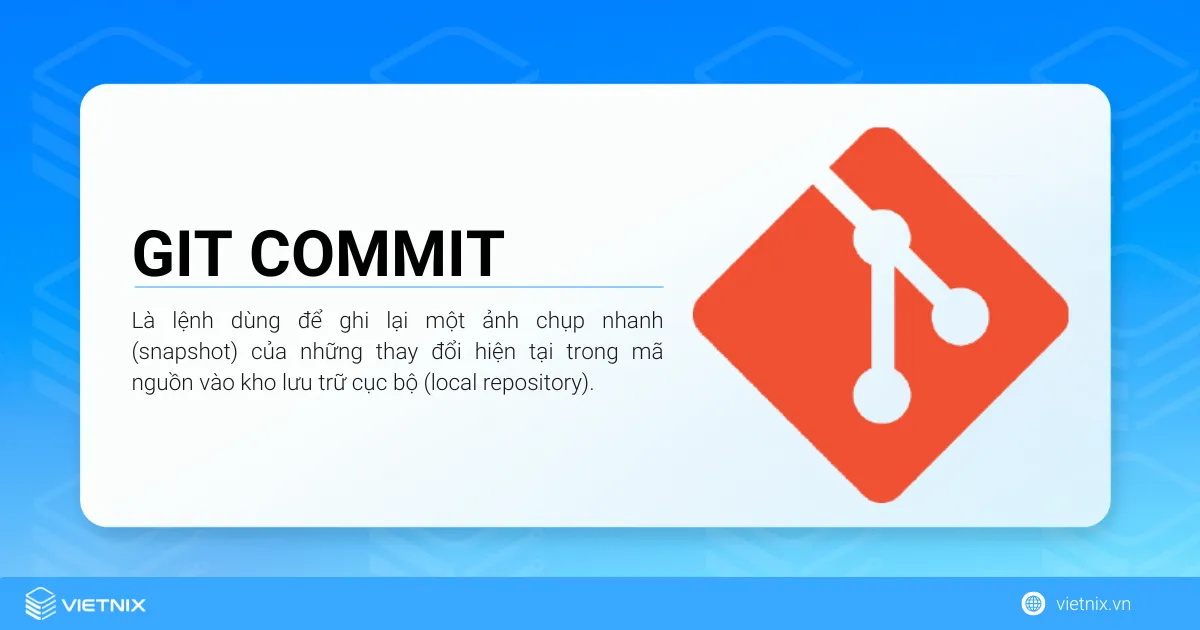 GIT COMMIT

Là lệnh dùng để ghi lại một ảnh chụp nhanh (snapshot) của những thay đổi hiện tại trong mã nguồn vào kho lưu trữ cục bộ (local repository).

VIETNIX

vietnix.vn